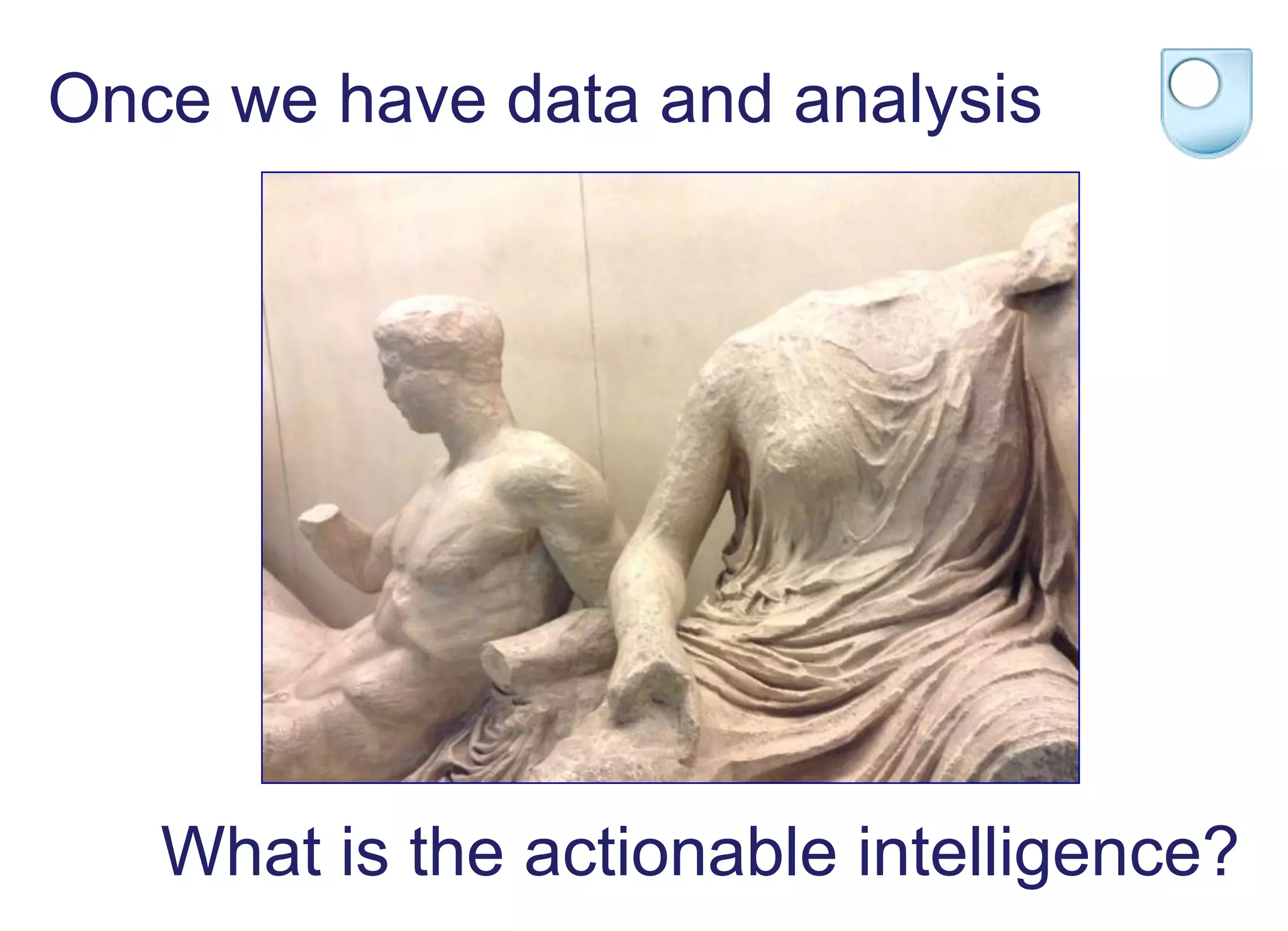 Once we have data and analysis

What is the actionable intelligence?